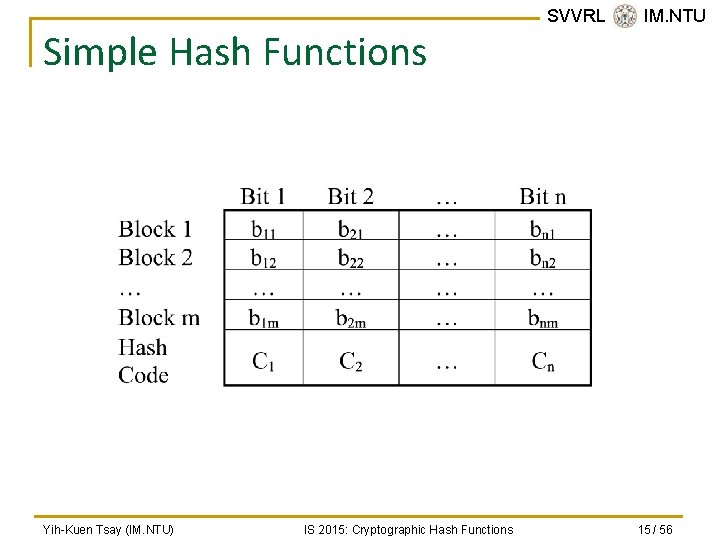 SVVRL IM.NTU

Simple Hash Functions

| | Bit 1 | Bit 2 | … | Bit n |
|---|---|---|---|---|
| Block 1 | $b_{11}$ | $b_{21}$ | … | $b_{n1}$ |
| Block 2 | $b_{12}$ | $b_{22}$ | … | $b_{n2}$ |
| … | … | … | … | … |
| Block m | $b_{1m}$ | $b_{2m}$ | … | $b_{nm}$ |
| Hash Code | $C_1$ | $C_2$ | … | $C_n$ |

Yih-Kuen Tsay (IM.NTU) IS 2015: Cryptographic Hash Functions 15 / 56